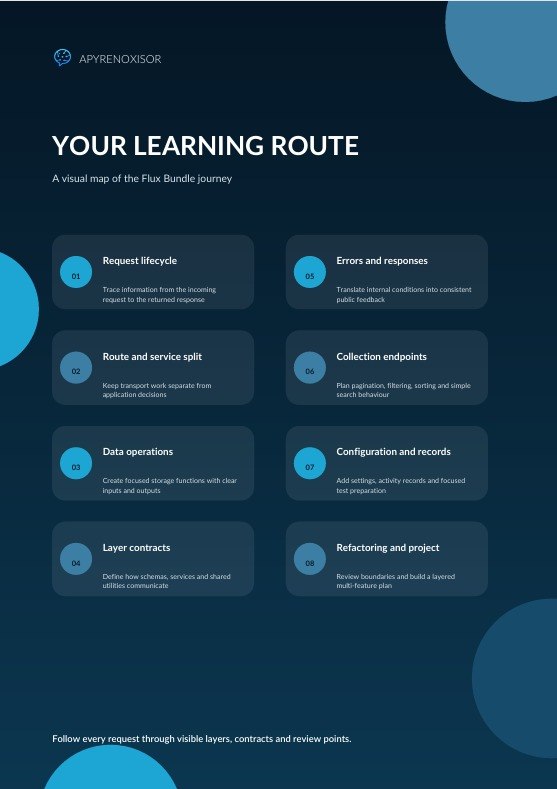 APYRENOXISOR

YOUR LEARNING ROUTE

A visual map of the Flux Bundle journey

01
Request lifecycle
Trace information from the incoming request to the returned response

02
Route and service split
Keep transport work separate from application decisions

03
Data operations
Create focused storage functions with clear inputs and outputs

04
Layer contracts
Define how schemas, services and shared utilities communicate

05
Errors and responses
Translate internal conditions into consistent public feedback

06
Collection endpoints
Plan pagination, filtering, sorting and simple search behaviour

07
Configuration and records
Add settings, activity records and focused test preparation

08
Refactoring and project
Review boundaries and build a layered multi-feature plan

Follow every request through visible layers, contracts and review points.